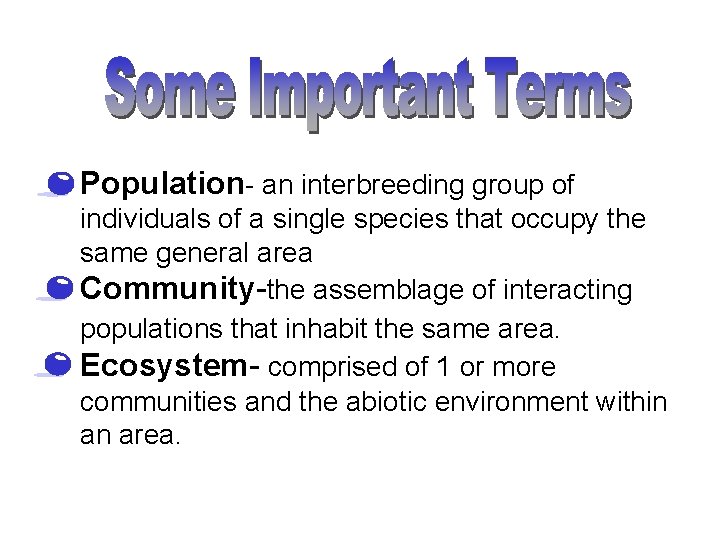 Some Important Terms

Population- an interbreeding group of individuals of a single species that occupy the same general area

Community-the assemblage of interacting populations that inhabit the same area.

Ecosystem- comprised of 1 or more communities and the abiotic environment within an area.